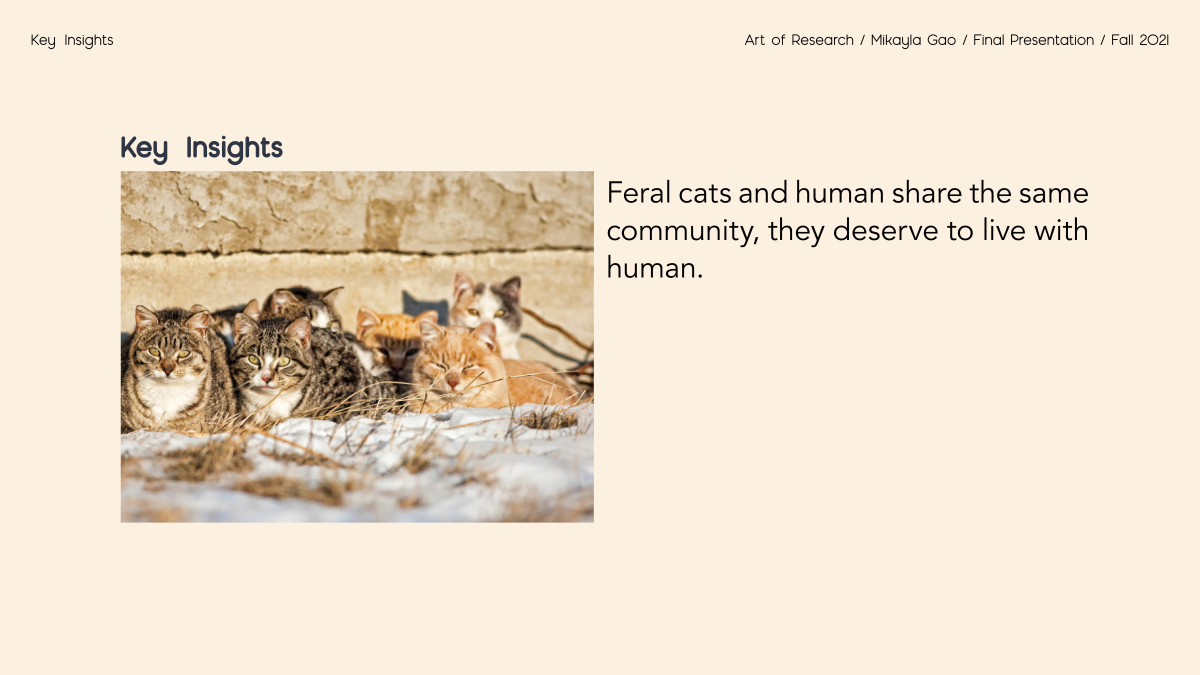 Key Insights

Art of Research / Mikayla Gao / Final Presentation / Fall 2021

Key Insights

Feral cats and human share the same community, they deserve to live with human.